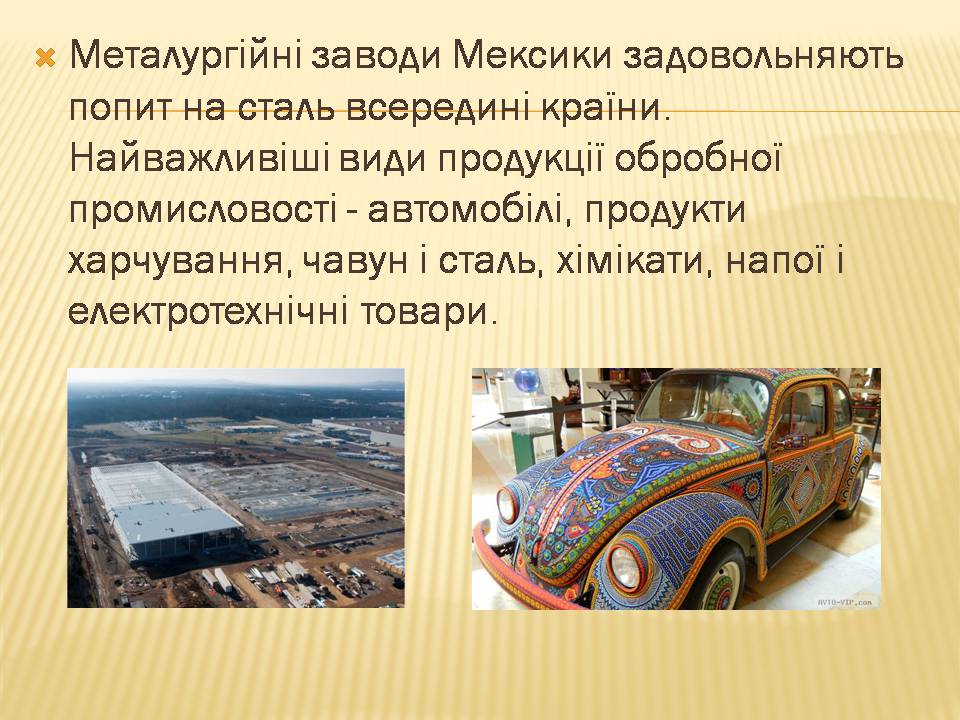 Металургійні заводи Мексики задовольняють попит на сталь всередині країни. Найважливіші види продукції обробної промисловості - автомобілі, продукти харчування, чавун і сталь, хімікати, напої і електротехнічні товари.

AVTO-VIP.com